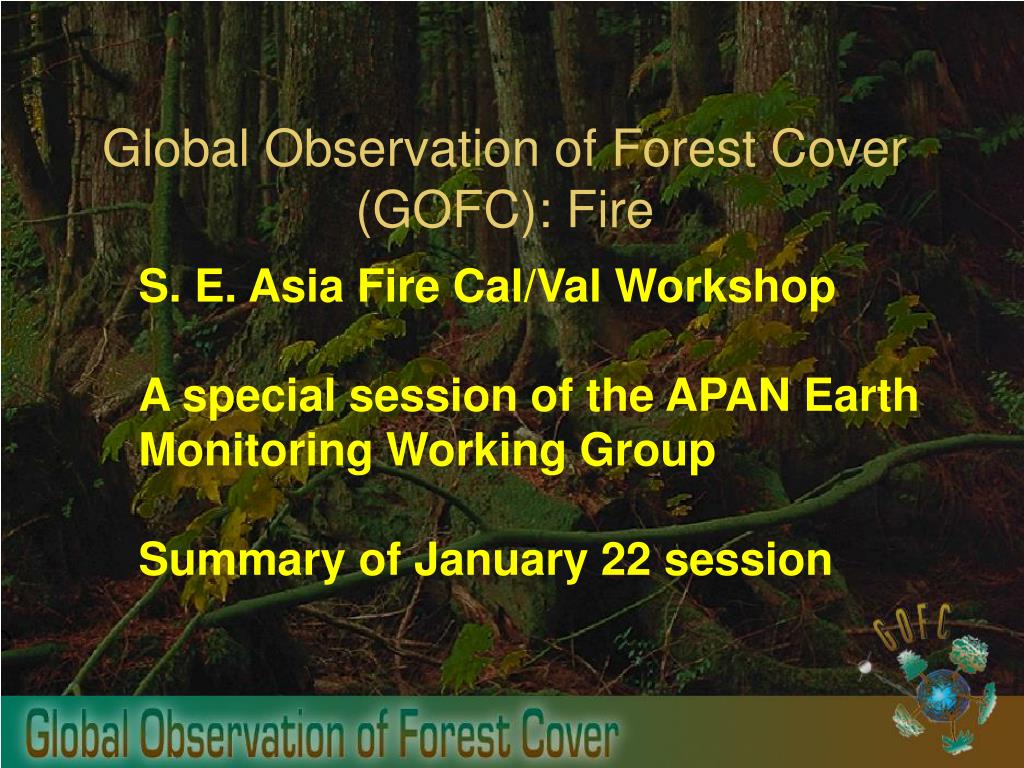 Global Observation of Forest Cover (GOFC): Fire

S. E. Asia Fire Cal/Val Workshop

A special session of the APAN Earth Monitoring Working Group

Summary of January 22 session

GOFC

Global Observation of Forest Cover